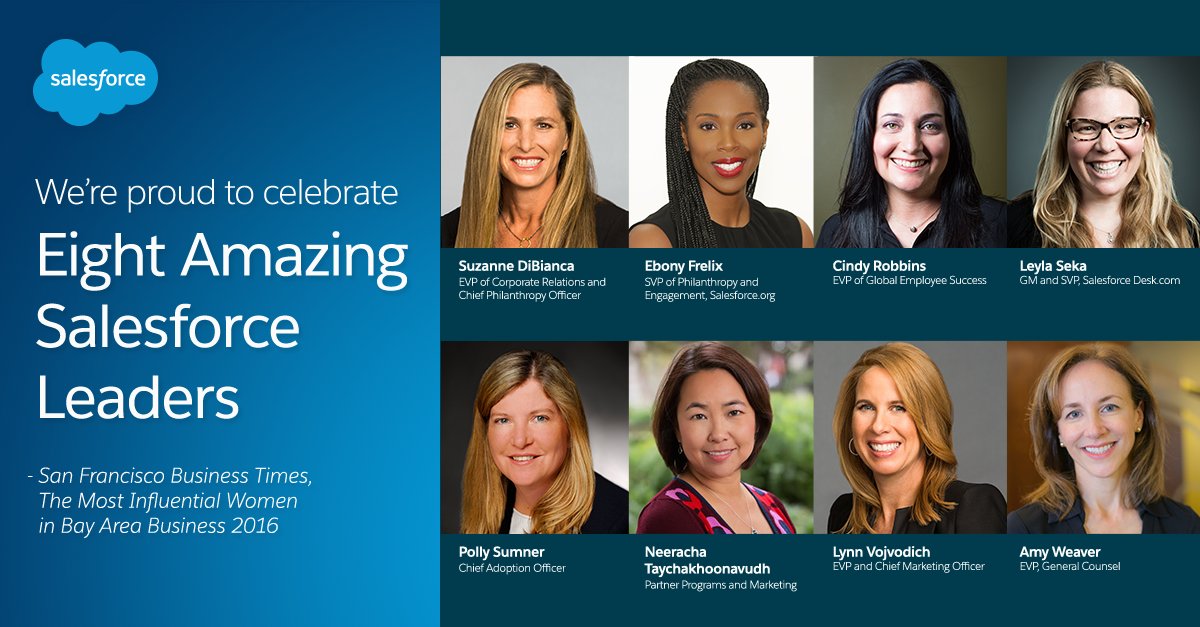 salesforce

We're proud to celebrate

Eight Amazing Salesforce Leaders

- San Francisco Business Times, The Most Influential Women in Bay Area Business 2016

Suzanne DiBianca
EVP of Corporate Relations and Chief Philanthropy Officer

Ebony Frelix
SVP of Philanthropy and Engagement, Salesforce.org

Cindy Robbins
EVP of Global Employee Success

Leyla Seka
GM and SVP, Salesforce Desk.com

Polly Sumner
Chief Adoption Officer

Neeracha Taychakhoonavudh
Partner Programs and Marketing

Lynn Vojvodich
EVP and Chief Marketing Officer

Amy Weaver
EVP, General Counsel